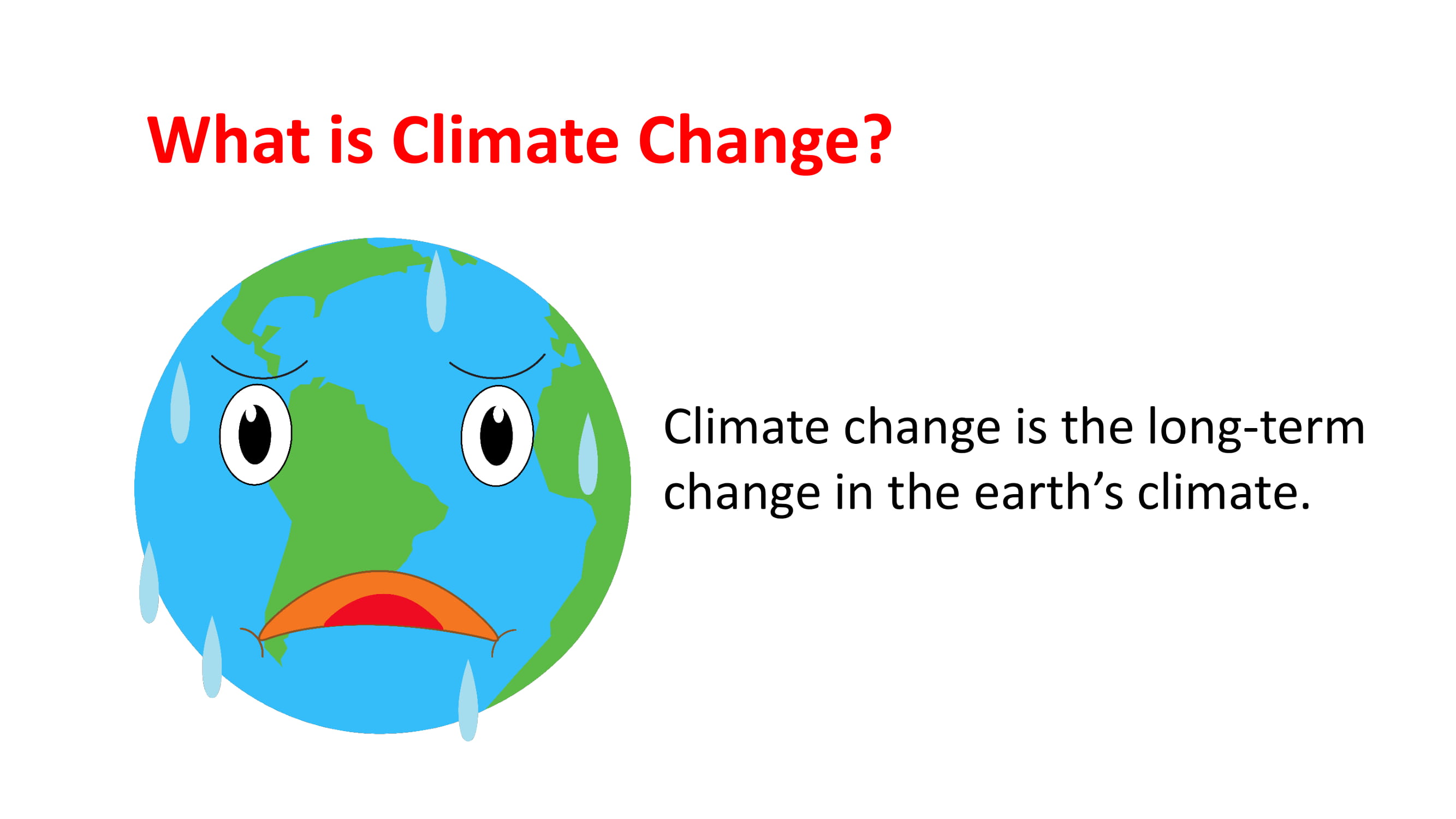 What is Climate Change?

Climate change is the long-term change in the earth’s climate.